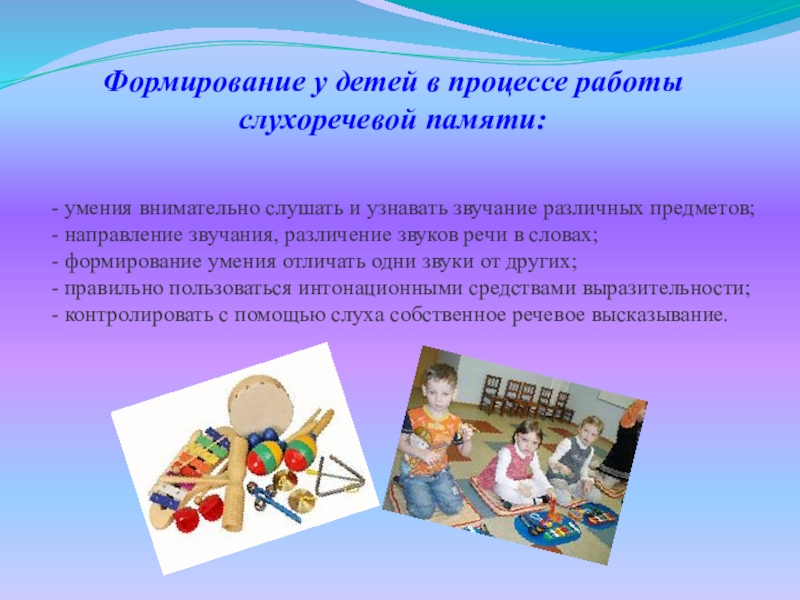 Формирование у детей в процессе работы слухоречевой памяти:

- умения внимательно слушать и узнавать звучание различных предметов;
- направление звучания, различение звуков речи в словах;
- формирование умения отличать одни звуки от других;
- правильно пользоваться интонационными средствами выразительности;
- контролировать с помощью слуха собственное речевое высказывание.